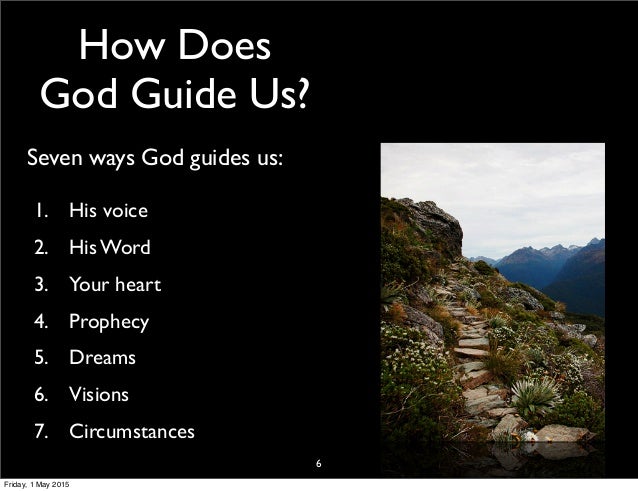 How Does
God Guide Us?

Seven ways God guides us:

1. His voice
2. His Word
3. Your heart
4. Prophecy
5. Dreams
6. Visions
7. Circumstances

6

Friday, 1 May 2015